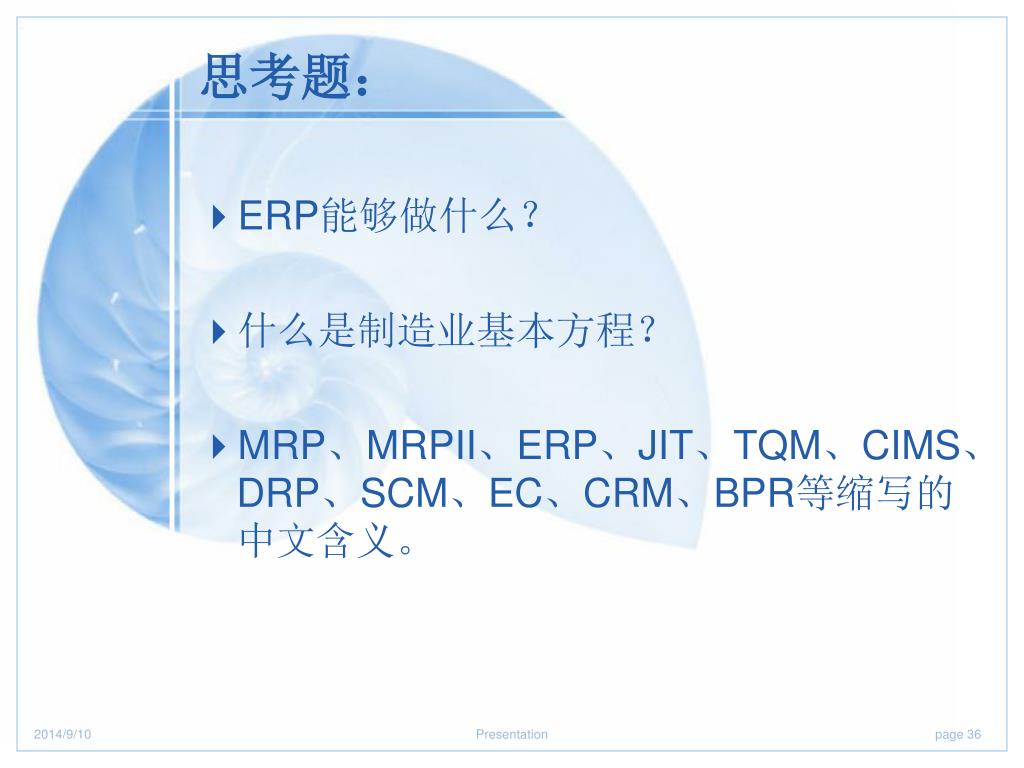 思考题：

ERP能够做什么？

什么是制造业基本方程？

MRP、MRPII、ERP、JIT、TQM、CIMS、DRP、SCM、EC、CRM、BPR等缩写的中文含义。

2014/9/10

Presentation

page 36